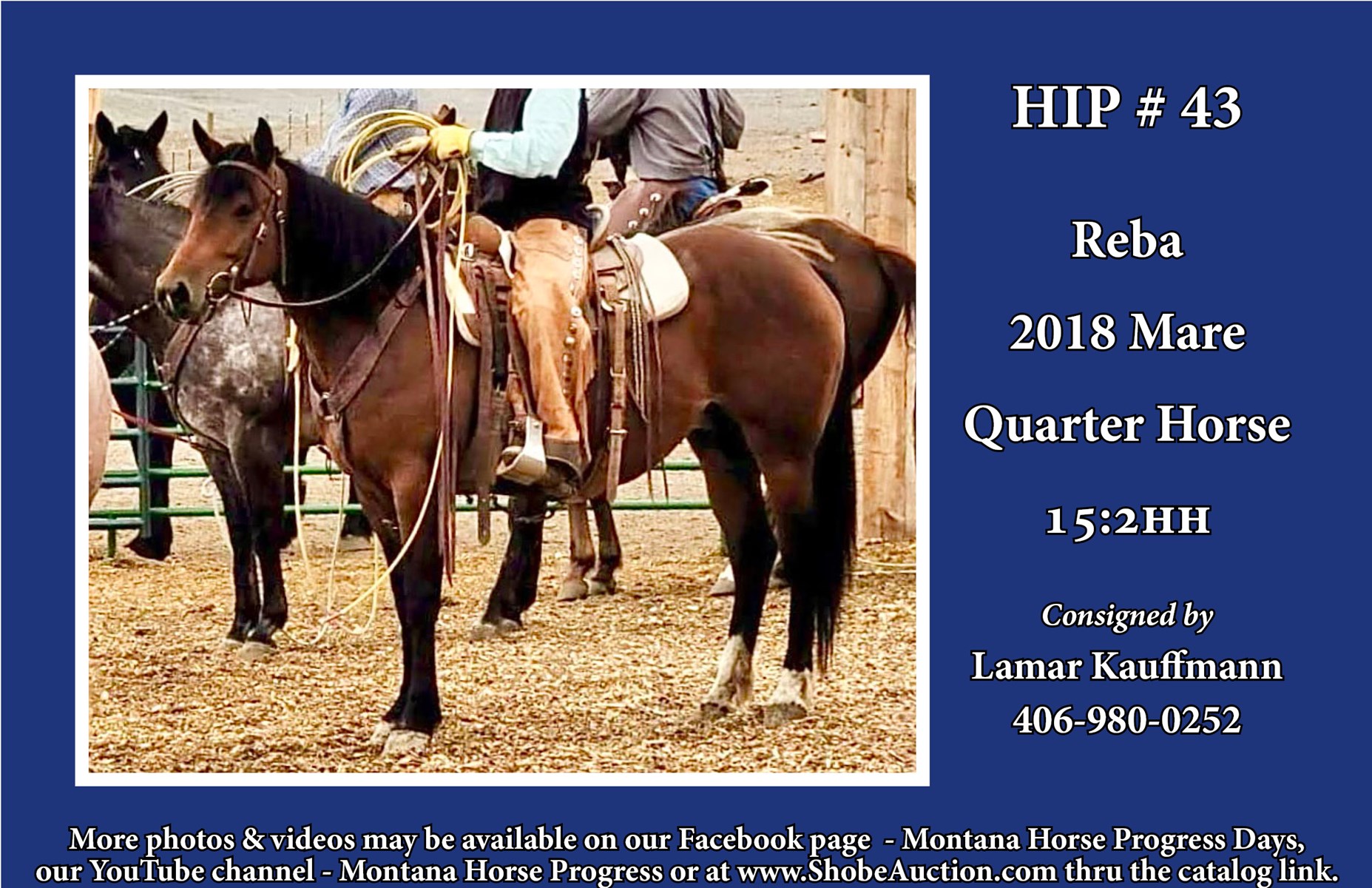 HIP # 43

Reba

2018 Mare

Quarter Horse

15:2HH

Consigned by

Lamar Kauffmann

406-980-0252

More photos & videos may be available on our Facebook page - Montana Horse Progress Days, our YouTube channel - Montana Horse Progress or at www.ShobeAuction.com thru the catalog link.